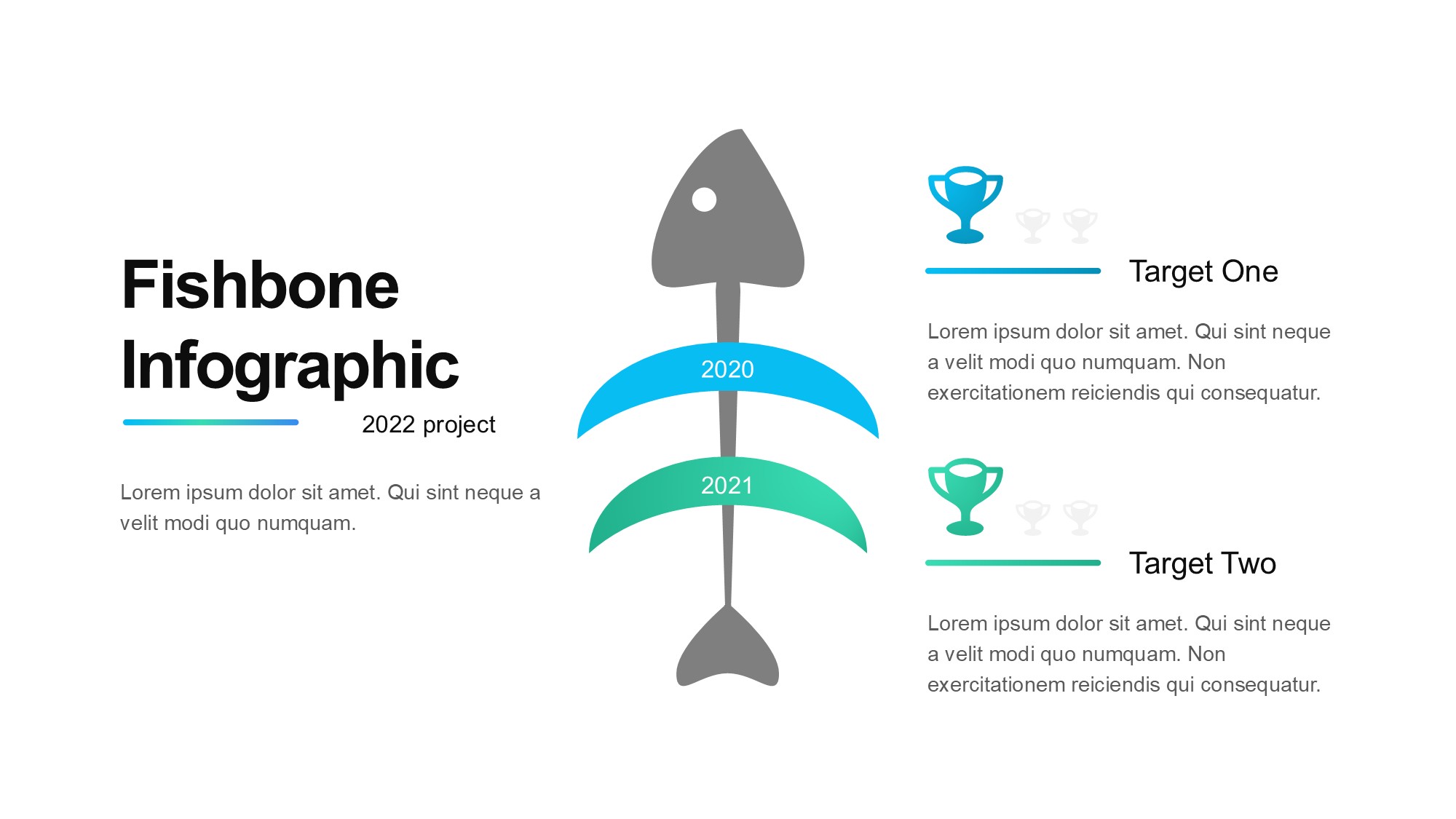 Fishbone Infographic

2022 project

Lorem ipsum dolor sit amet. Qui sint neque a velit modi quo numquam.

2020

2021

Target One

Lorem ipsum dolor sit amet. Qui sint neque a velit modi quo numquam. Non exercitationem reiciendis qui consequatur.

Target Two

Lorem ipsum dolor sit amet. Qui sint neque a velit modi quo numquam. Non exercitationem reiciendis qui consequatur.